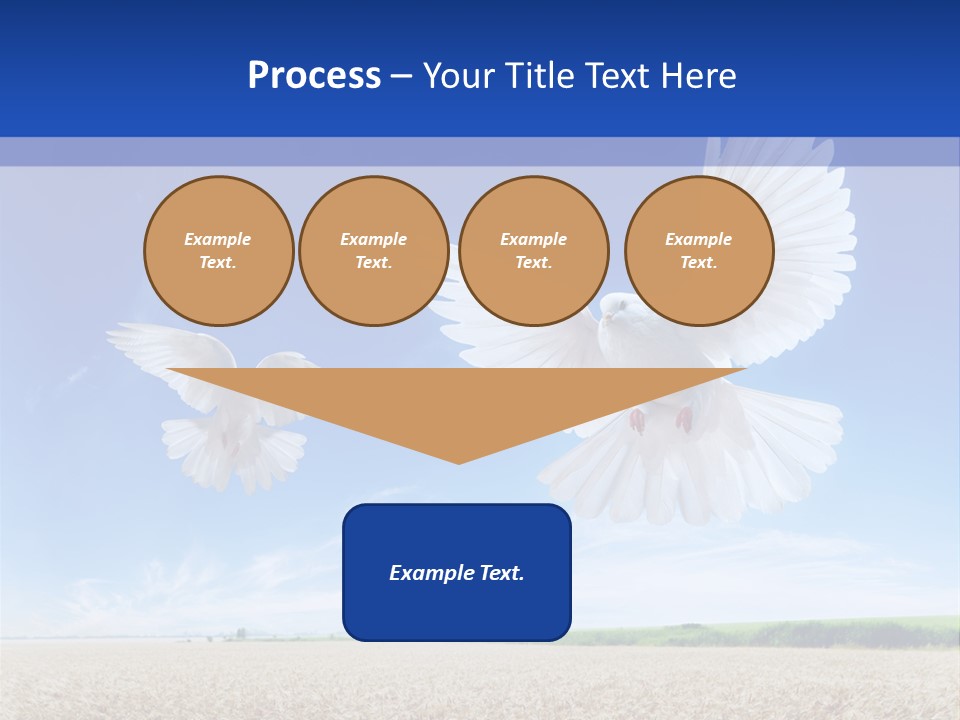 Process – Your Title Text Here

Example Text.

Example Text.

Example Text.

Example Text.

Example Text.